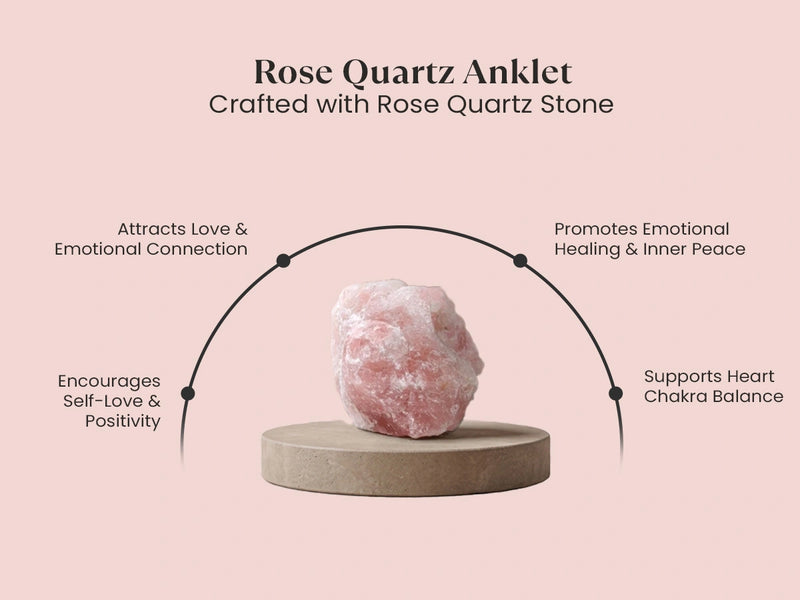 Rose Quartz Anklet
Crafted with Rose Quartz Stone

Attracts Love & Emotional Connection

Promotes Emotional Healing & Inner Peace

Encourages Self-Love & Positivity

Supports Heart Chakra Balance